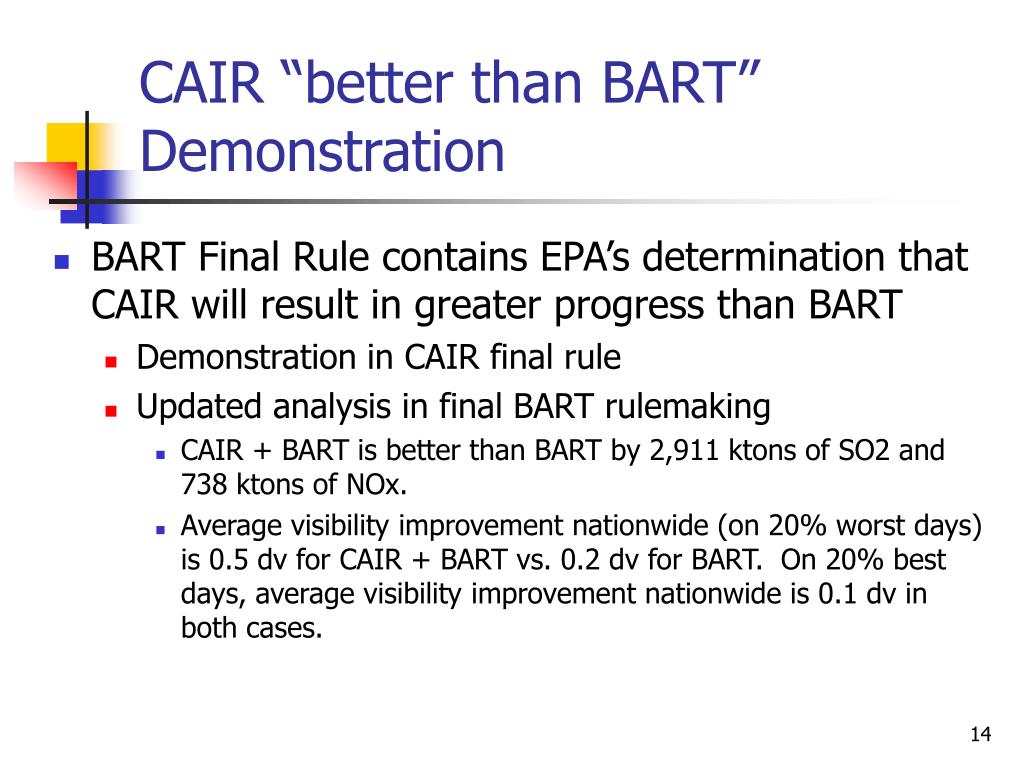 CAIR “better than BART” Demonstration

BART Final Rule contains EPA’s determination that CAIR will result in greater progress than BART

Demonstration in CAIR final rule

Updated analysis in final BART rulemaking

CAIR + BART is better than BART by 2,911 ktons of SO2 and 738 ktons of NOx.

Average visibility improvement nationwide (on 20% worst days) is 0.5 dv for CAIR + BART vs. 0.2 dv for BART. On 20% best days, average visibility improvement nationwide is 0.1 dv in both cases.

14